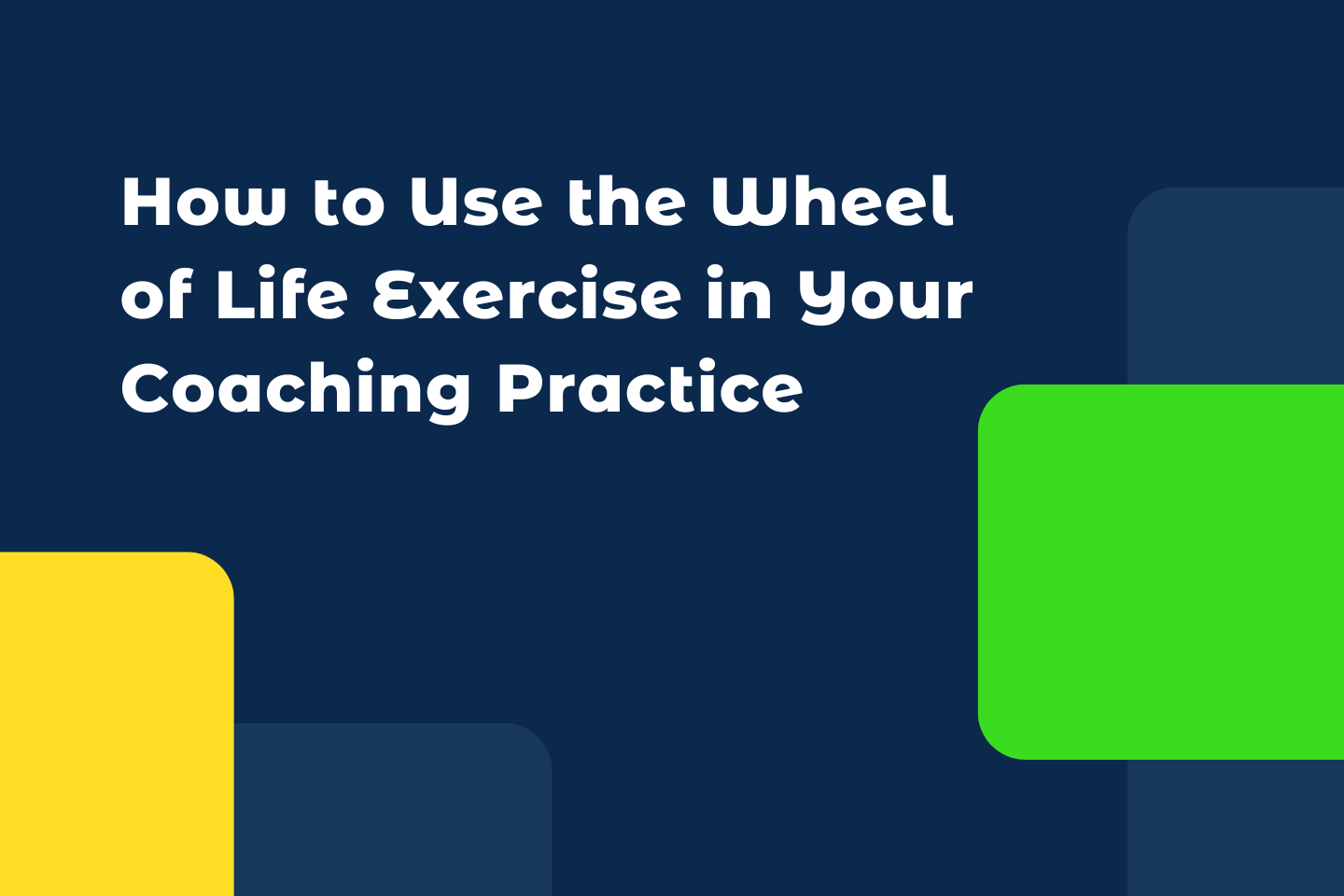 How to Use the Wheel of Life Exercise in Your Coaching Practice